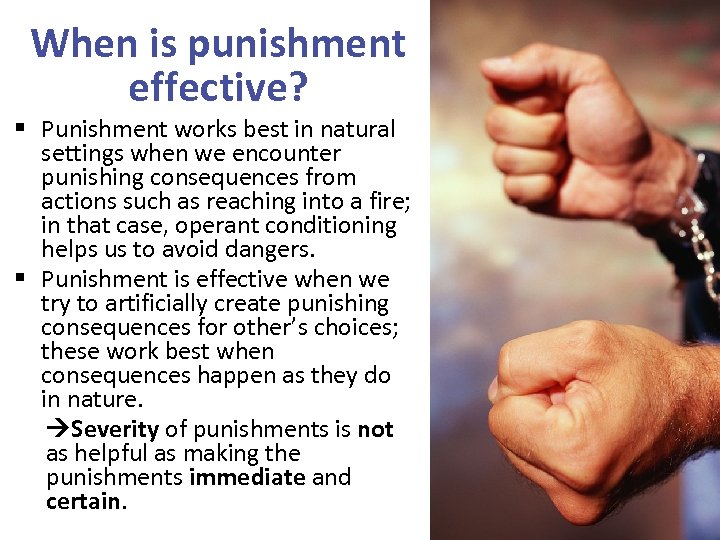 When is punishment effective?

▪ Punishment works best in natural settings when we encounter punishing consequences from actions such as reaching into a fire; in that case, operant conditioning helps us to avoid dangers.

▪ Punishment is effective when we try to artificially create punishing consequences for other's choices; these work best when consequences happen as they do in nature.

→Severity of punishments is not as helpful as making the punishments immediate and certain.